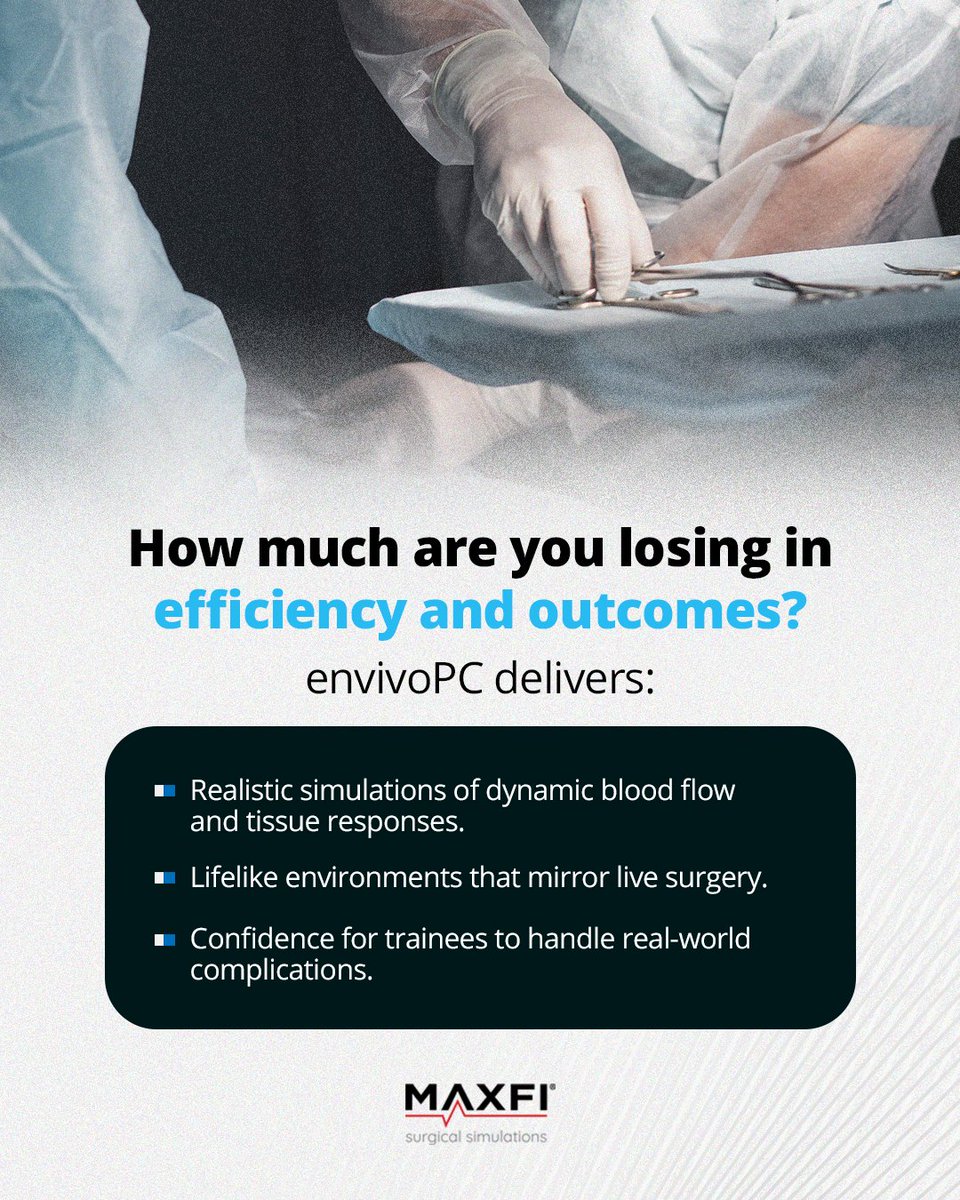 How much are you losing in efficiency and outcomes?

envivoPC delivers:

Realistic simulations of dynamic blood flow and tissue responses.

Lifelike environments that mirror live surgery.

Confidence for trainees to handle real-world complications.

MAXFI®
surgical simulations